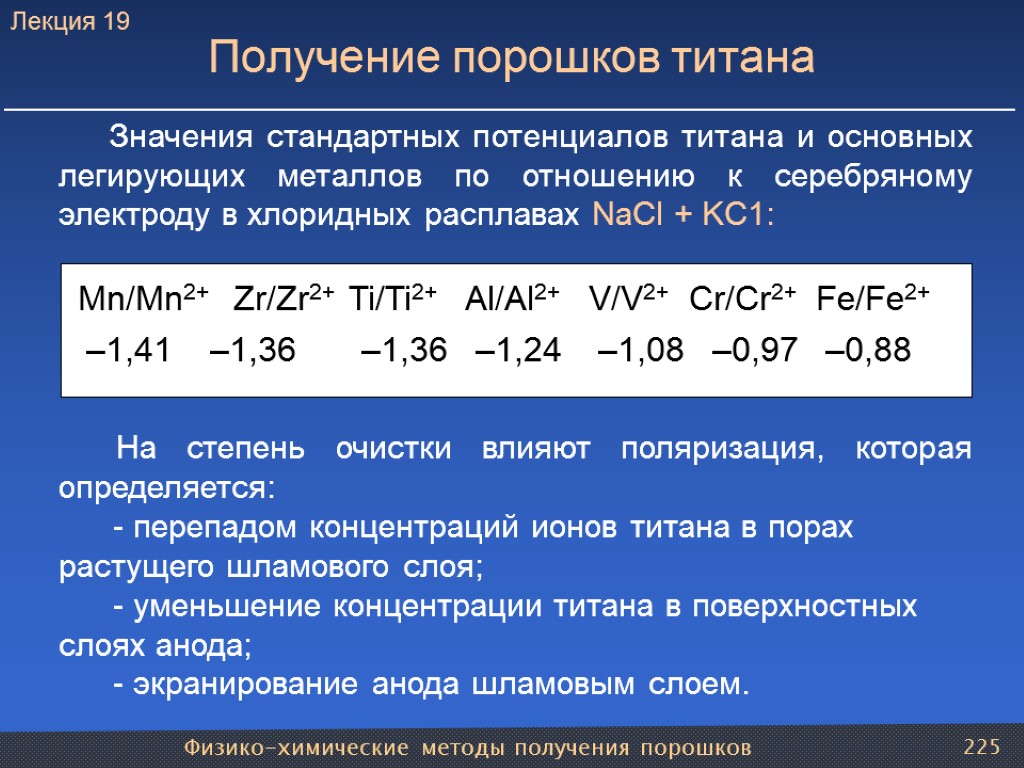 Лекция 19

Получение порошков титана

Значения стандартных потенциалов титана и основных легирующих металлов по отношению к серебряному электроду в хлоридных расплавах NaCl + KC1:

| $Mn/Mn^{2+}$ | $Zr/Zr^{2+}$ | $Ti/Ti^{2+}$ | $Al/Al^{2+}$ | $V/V^{2+}$ | $Cr/Cr^{2+}$ | $Fe/Fe^{2+}$ |
|---|---|---|---|---|---|---|
| –1,41 | –1,36 | –1,36 | –1,24 | –1,08 | –0,97 | –0,88 |

На степень очистки влияют поляризация, которая определяется:

- перепадом концентраций ионов титана в порах растущего шламового слоя;

- уменьшение концентрации титана в поверхностных слоях анода;

- экранирование анода шламовым слоем.

Физико-химические методы получения порошков

225